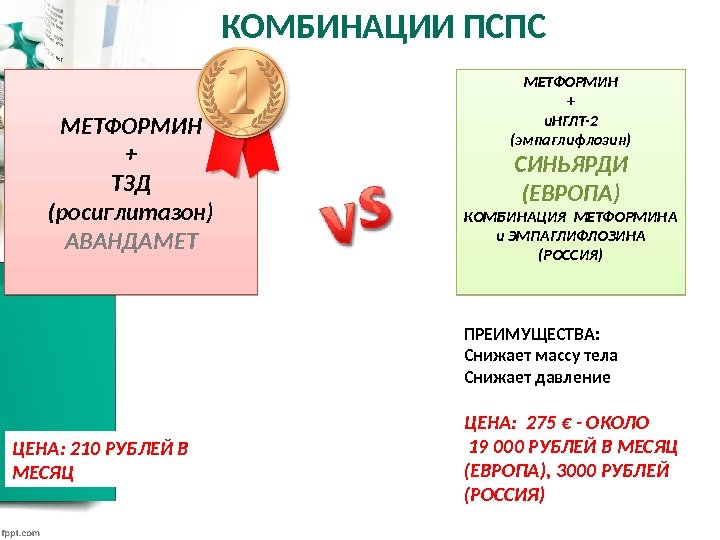 КОМБИНАЦИИ ПСПС

1

МЕТФОРМИН
+
ТЗД
(росиглитазон)
АВАНДАМЕТ

VS

МЕТФОРМИН
+
иНГЛТ-2
(эмпаглифлозин)
СИНЬЯРДИ
(ЕВРОПА)
КОМБИНАЦИЯ МЕТФОРМИНА и ЭМПАГЛИФЛОЗИНА
(РОССИЯ)

ПРЕИМУЩЕСТВА:
Снижает массу тела
Снижает давление

ЦЕНА: 275 € - ОКОЛО 19 000 РУБЛЕЙ В МЕСЯЦ (ЕВРОПА), 3000 РУБЛЕЙ (РОССИЯ)

ЦЕНА: 210 РУБЛЕЙ В МЕСЯЦ

fppt.com